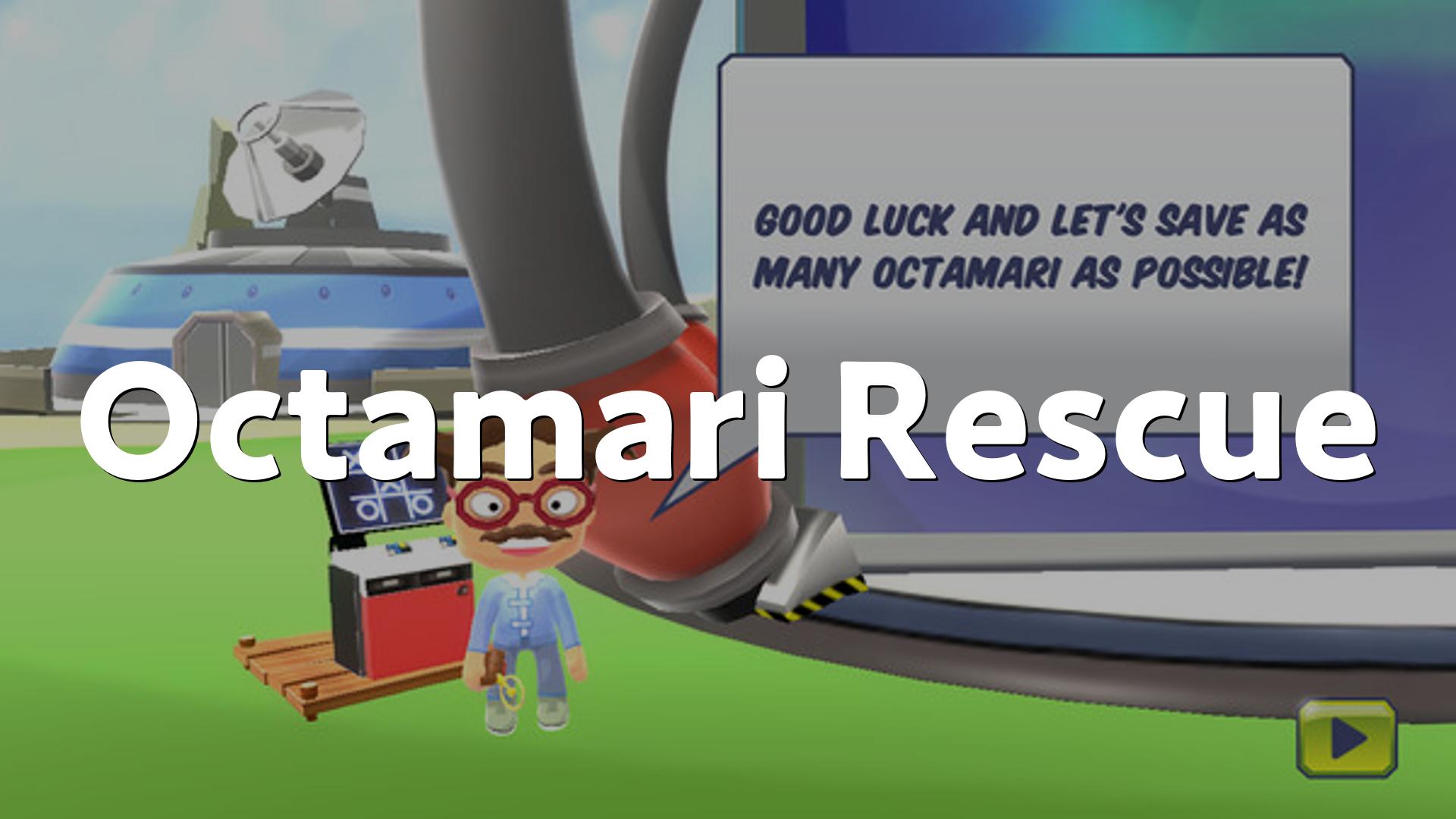 GOOD LUCK AND LET'S SAVE AS MANY OCTAMARI AS POSSIBLE!

Octamari Rescue